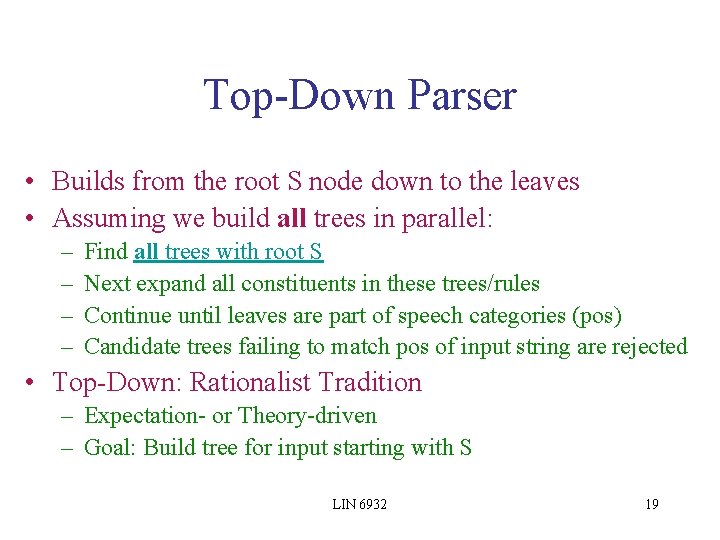 Top-Down Parser

• Builds from the root S node down to the leaves
• Assuming we build all trees in parallel:
  – Find all trees with root S
  – Next expand all constituents in these trees/rules
  – Continue until leaves are part of speech categories (pos)
  – Candidate trees failing to match pos of input string are rejected
• Top-Down: Rationalist Tradition
  – Expectation- or Theory-driven
  – Goal: Build tree for input starting with S

LIN 6932

19